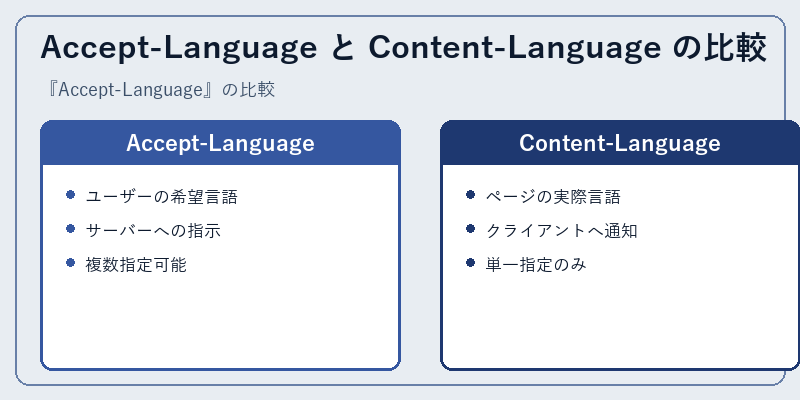 Accept-Language と Content-Language の比較

『Accept-Language』の比較

Accept-Language

- ユーザーの希望言語
- サーバーへの指示
- 複数指定可能

Content-Language

- ページの実際言語
- クライアントへ通知
- 単一指定のみ